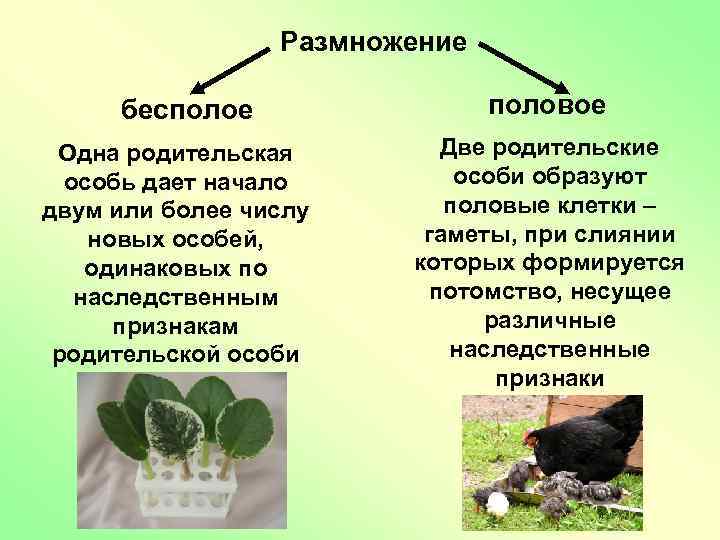 Размножение

бесполое

Одна родительская особь дает начало двум или более числу новых особей, одинаковых по наследственным признакам родительской особи

половое

Две родительские особи образуют половые клетки – гаметы, при слиянии которых формируется потомство, несущее различные наследственные признаки